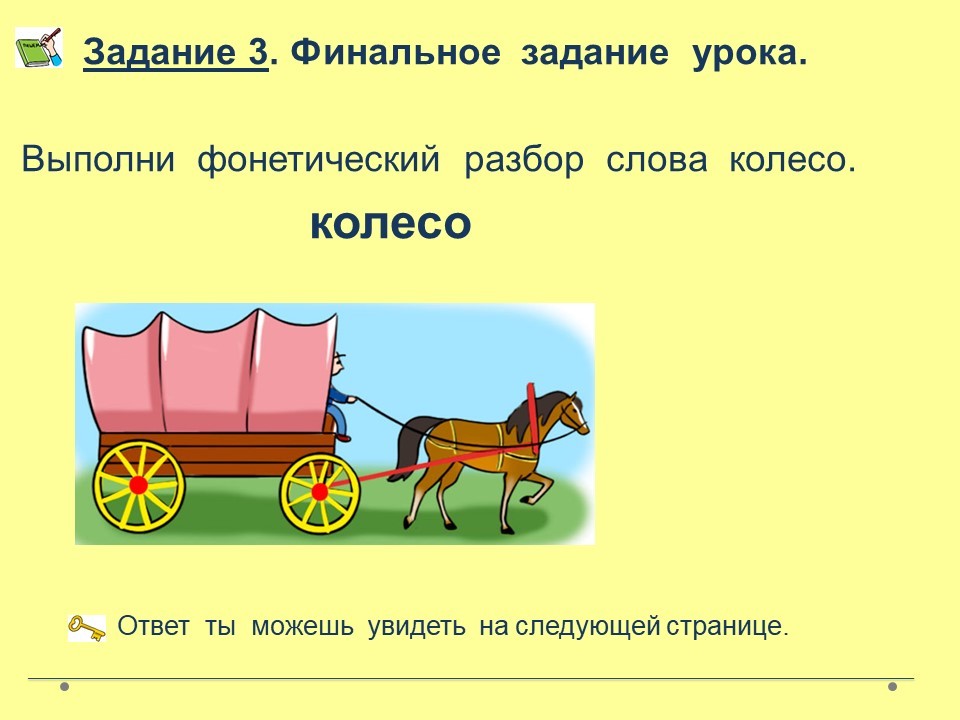 Задание 3. Финальное задание урока.

Выполни фонетический разбор слова колесо.

колесо

Ответ ты можешь увидеть на следующей странице.